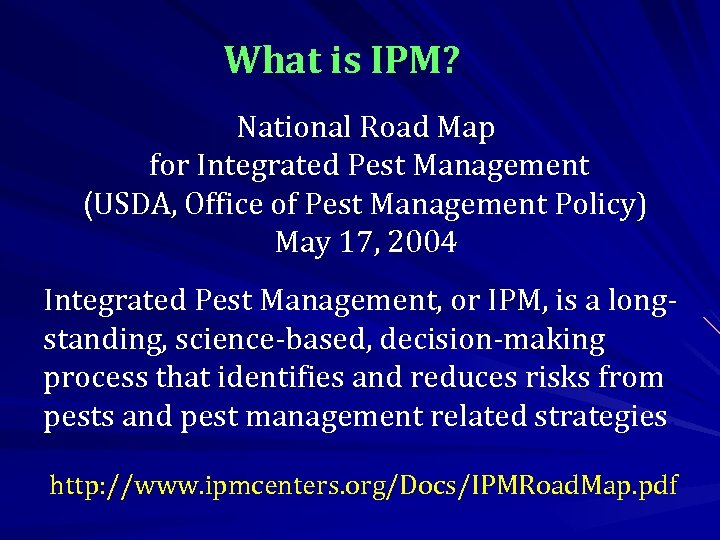 What is IPM?

National Road Map
for Integrated Pest Management
(USDA, Office of Pest Management Policy)
May 17, 2004

Integrated Pest Management, or IPM, is a long-standing, science-based, decision-making process that identifies and reduces risks from pests and pest management related strategies

http://www.ipmcenters.org/Docs/IPMRoadMap.pdf